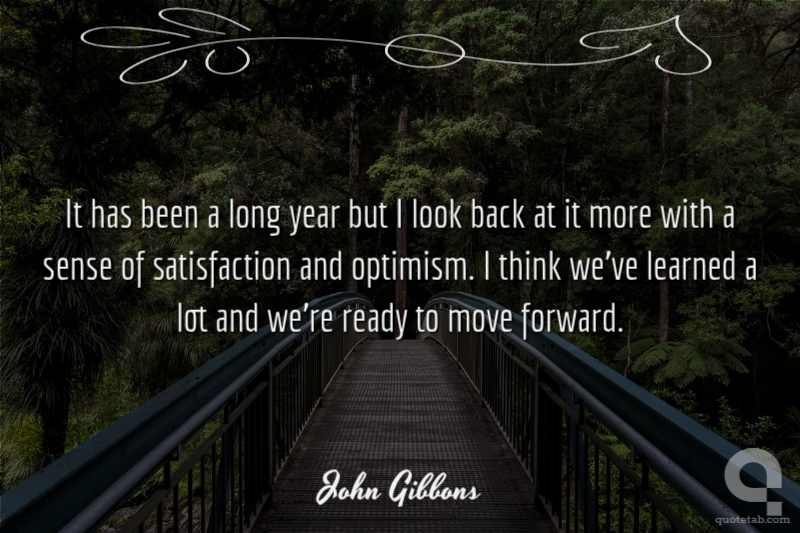 It has been a long year but I look back at it more with a sense of satisfaction and optimism. I think we've learned a lot and we're ready to move forward.

John Gibbons

quotetab.com